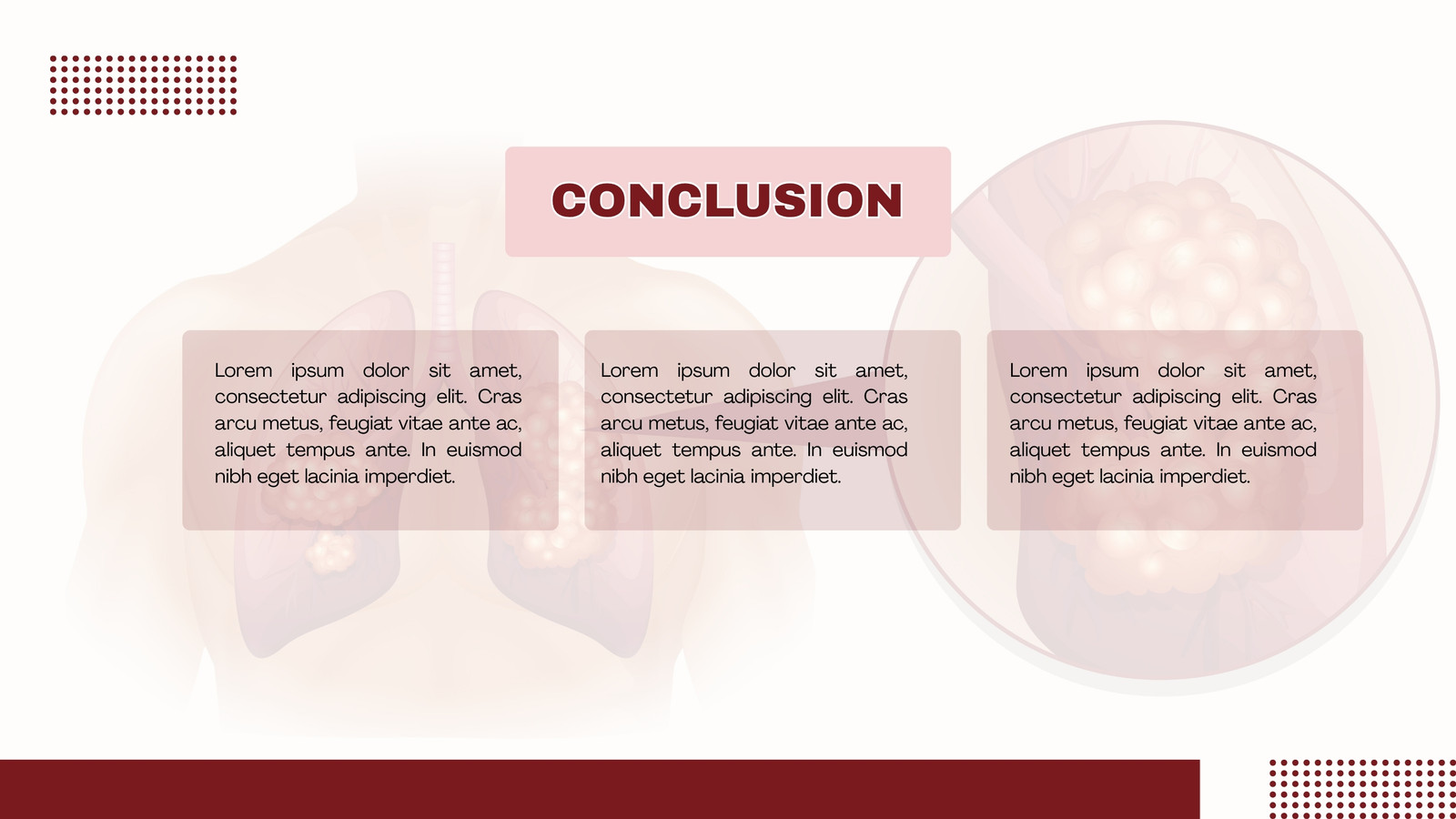 CONCLUSION

Lorem ipsum dolor sit amet, consectetur adipiscing elit. Cras arcu metus, feugiat vitae ante ac, aliquet tempus ante. In euismod nibh eget lacinia imperdiet.

Lorem ipsum dolor sit amet, consectetur adipiscing elit. Cras arcu metus, feugiat vitae ante ac, aliquet tempus ante. In euismod nibh eget lacinia imperdiet.

Lorem ipsum dolor sit amet, consectetur adipiscing elit. Cras arcu metus, feugiat vitae ante ac, aliquet tempus ante. In euismod nibh eget lacinia imperdiet.